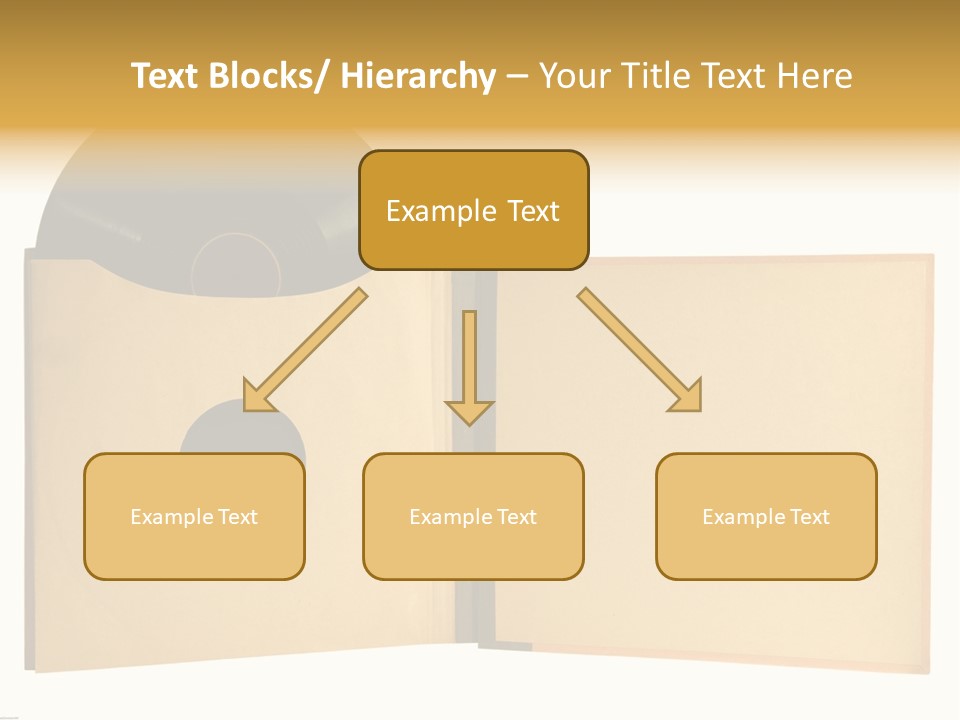 Text Blocks/ Hierarchy – Your Title Text Here

Example Text

Example Text

Example Text

Example Text